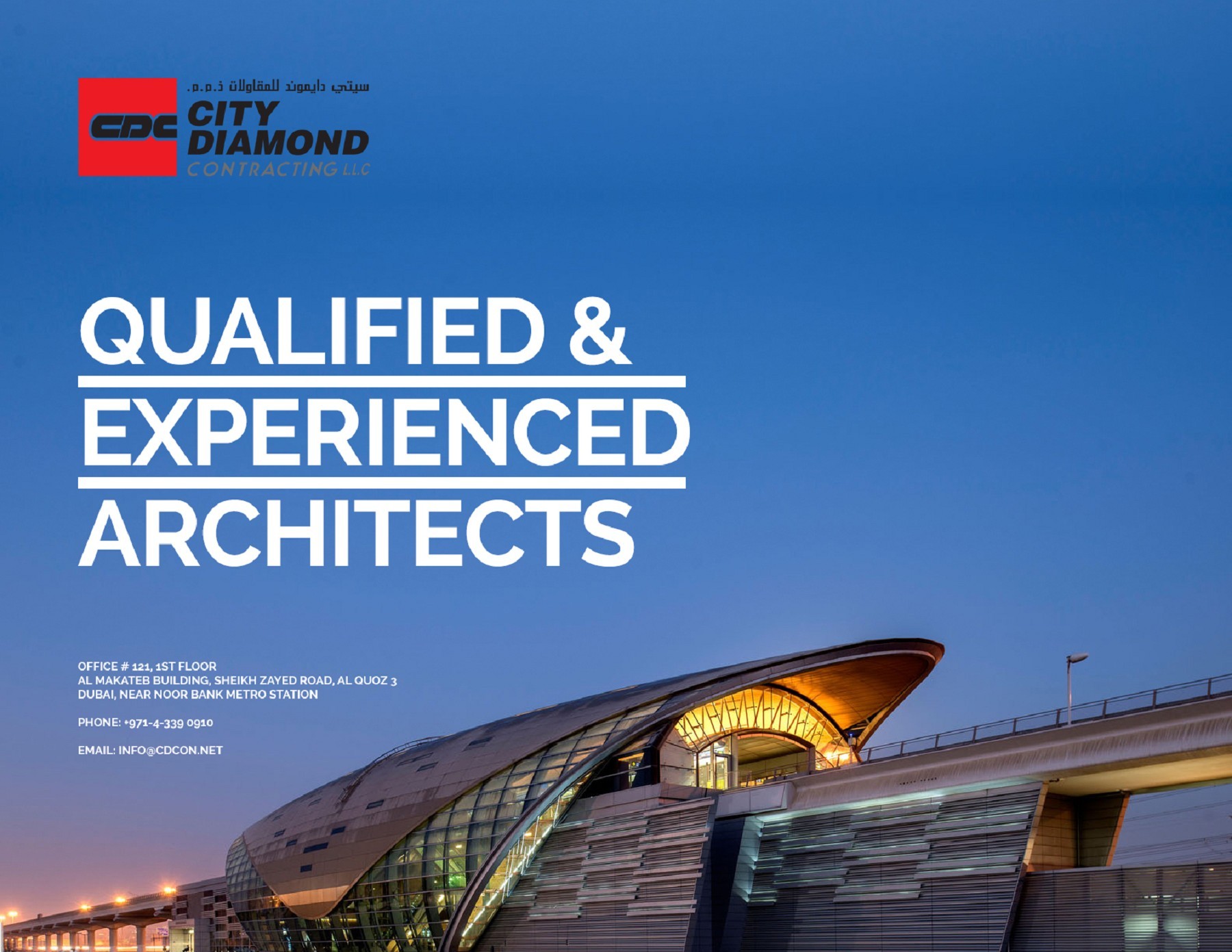 سيتي دايموند للمقاولات ذ.م.م.

CDC CITY DIAMOND CONTRACTING L.L.C

QUALIFIED & EXPERIENCED ARCHITECTS

OFFICE # 121, 1ST FLOOR
AL MAKATEB BUILDING, SHEIKH ZAYED ROAD, AL QUOZ 3
DUBAI, NEAR NOOR BANK METRO STATION

PHONE: +971-4-339 0910

EMAIL: INFO@CDCON.NET